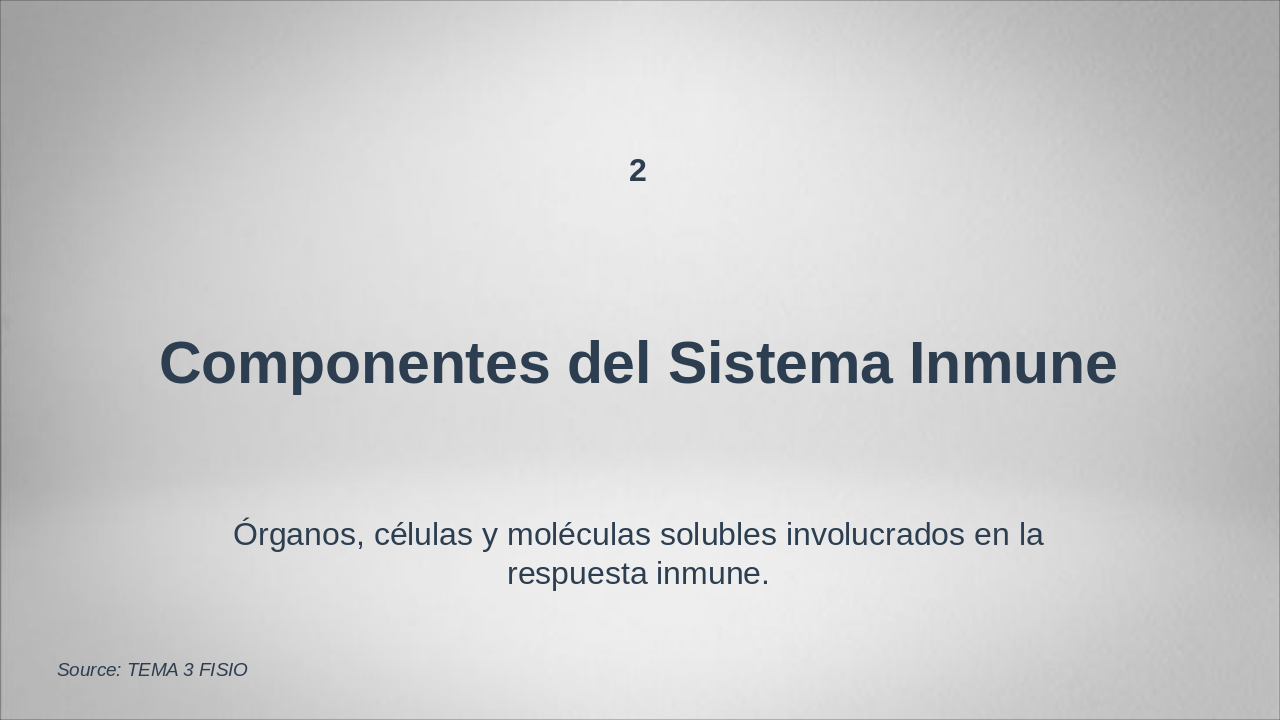 2

Componentes del Sistema Inmune

Órganos, células y moléculas solubles involucrados en la respuesta inmune.

Source: TEMA 3 FISIO